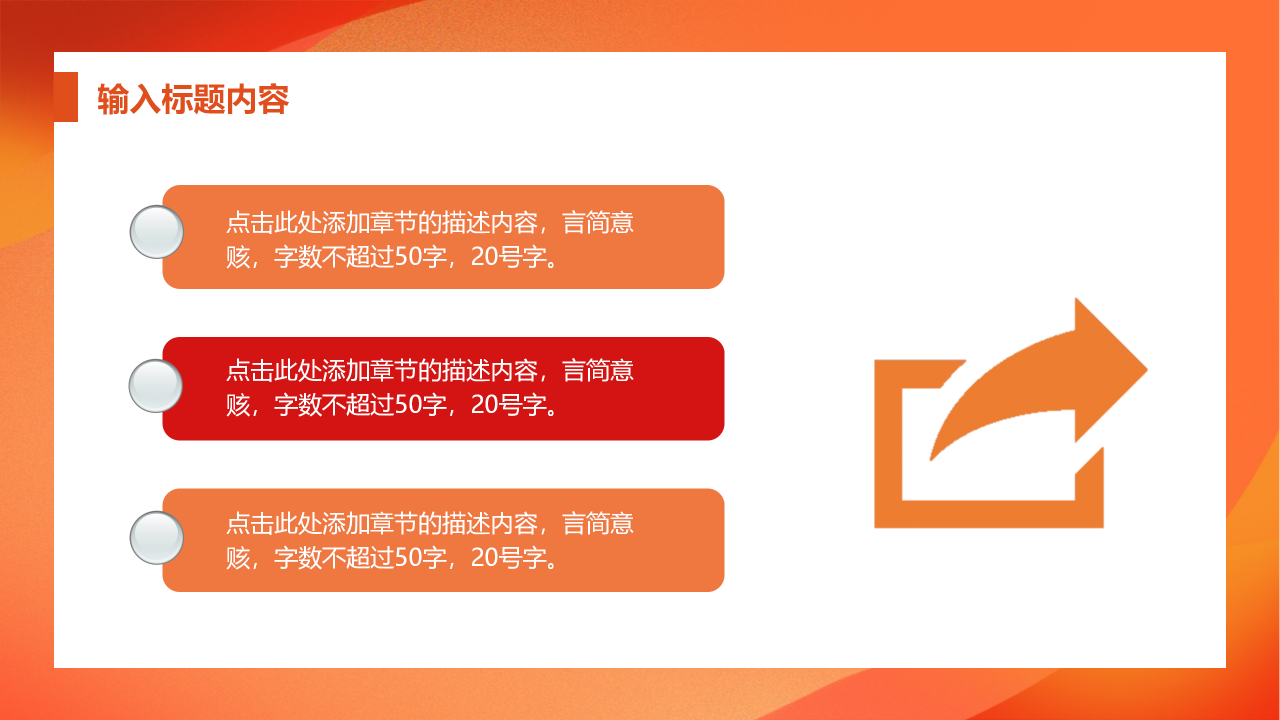 输入标题内容

点击此处添加章节的描述内容，言简意赅，字数不超过50字，20号字。

点击此处添加章节的描述内容，言简意赅，字数不超过50字，20号字。

点击此处添加章节的描述内容，言简意赅，字数不超过50字，20号字。